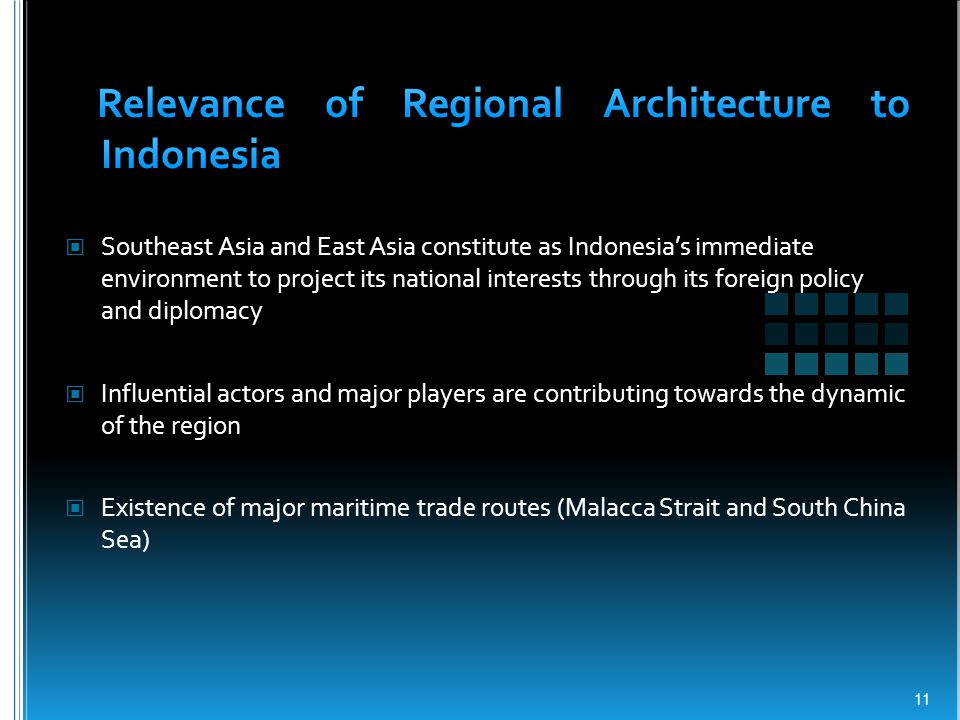 Relevance of Regional Architecture to Indonesia

Southeast Asia and East Asia constitute as Indonesia's immediate environment to project its national interests through its foreign policy and diplomacy

Influential actors and major players are contributing towards the dynamic of the region

Existence of major maritime trade routes (Malacca Strait and South China Sea)

11